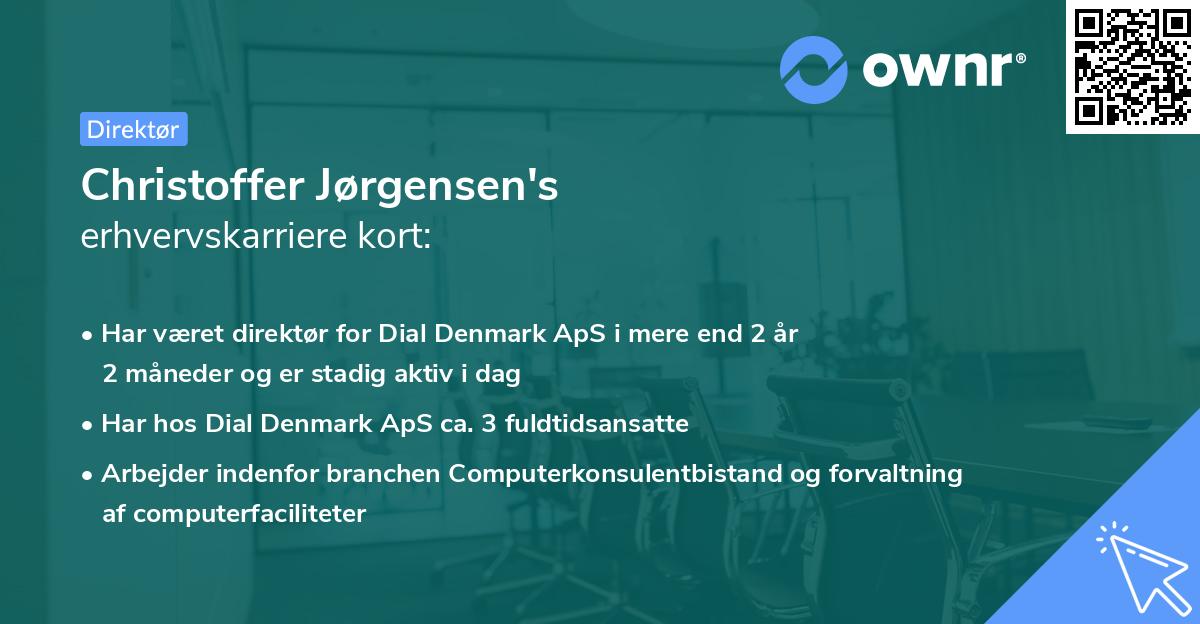 ownr®

Direktør

Christoffer Jørgensen's
erhvervskarriere kort:

• Har været direktør for Dial Denmark ApS i mere end 2 år 2 måneder og er stadig aktiv i dag
• Har hos Dial Denmark ApS ca. 3 fuldtidsansatte
• Arbejder indenfor branchen Computerkonsulentbistand og forvaltning af computerfaciliteter